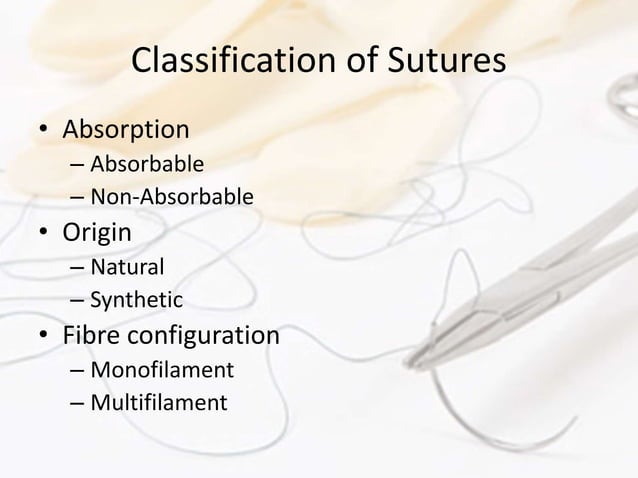 Classification of Sutures

• Absorption
  – Absorbable
  – Non-Absorbable
• Origin
  – Natural
  – Synthetic
• Fibre configuration
  – Monofilament
  – Multifilament